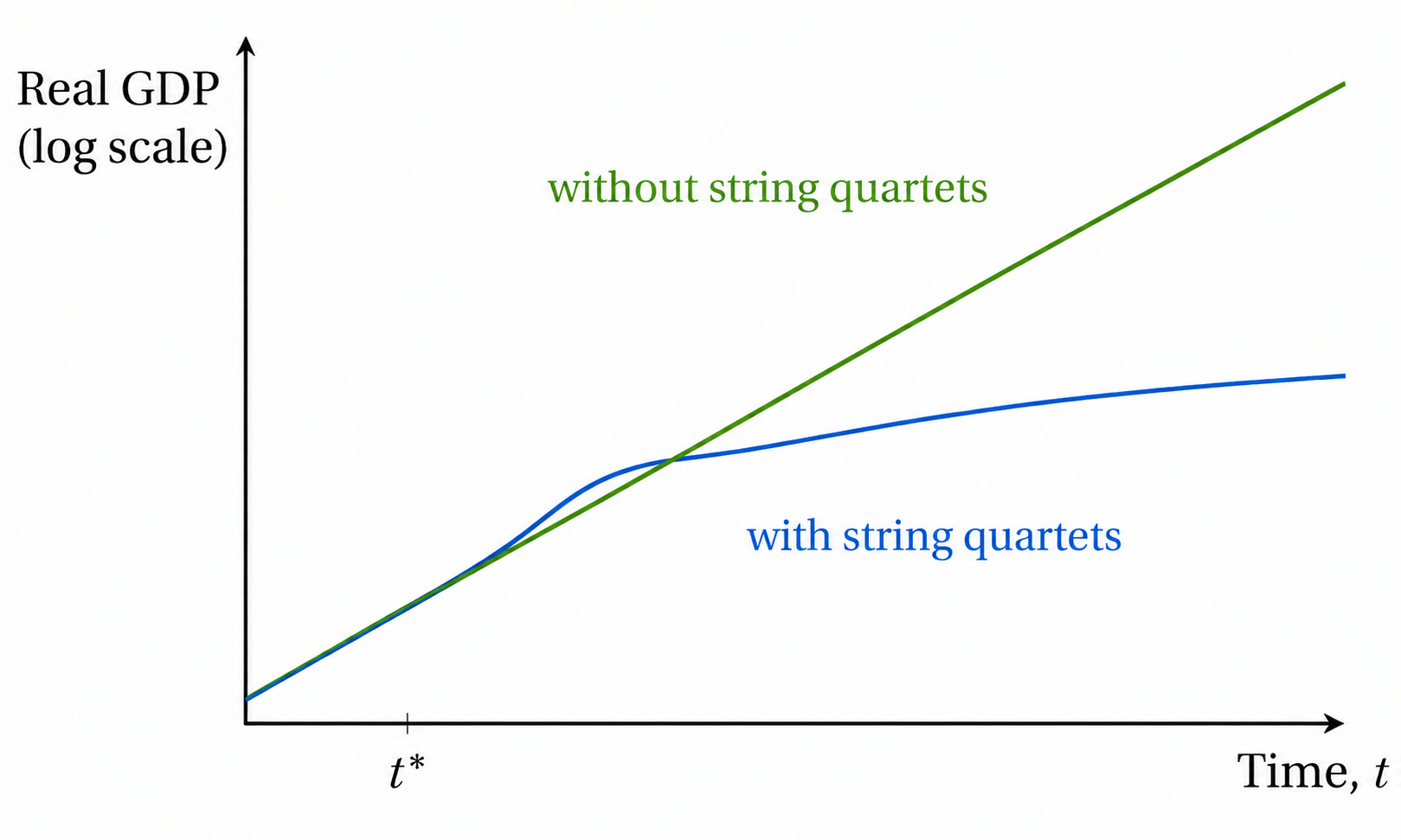 Real GDP
(log scale)

without string quartets

with string quartets

$t^*$

Time, $t$